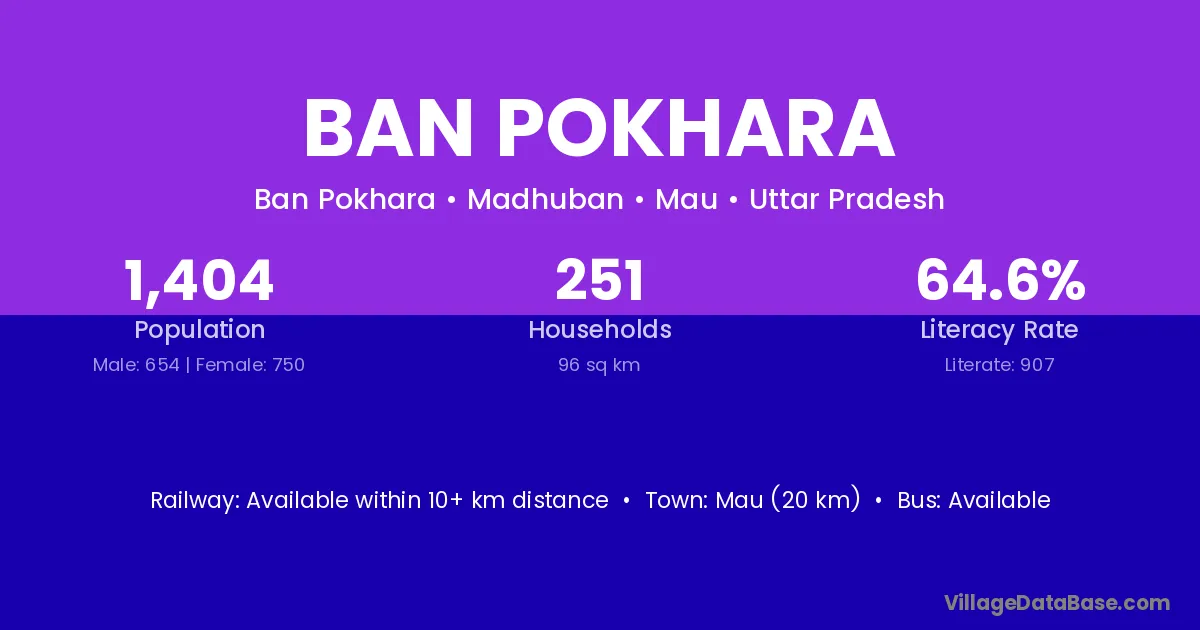 BAN POKHARA

Ban Pokhara • Madhuban • Mau • Uttar Pradesh

1,404
Population
Male: 654 | Female: 750

251
Households
96 sq km

64.6%
Literacy Rate
Literate: 907

Railway: Available within 10+ km distance • Town: Mau (20 km) • Bus: Available

VillageDataBase.com